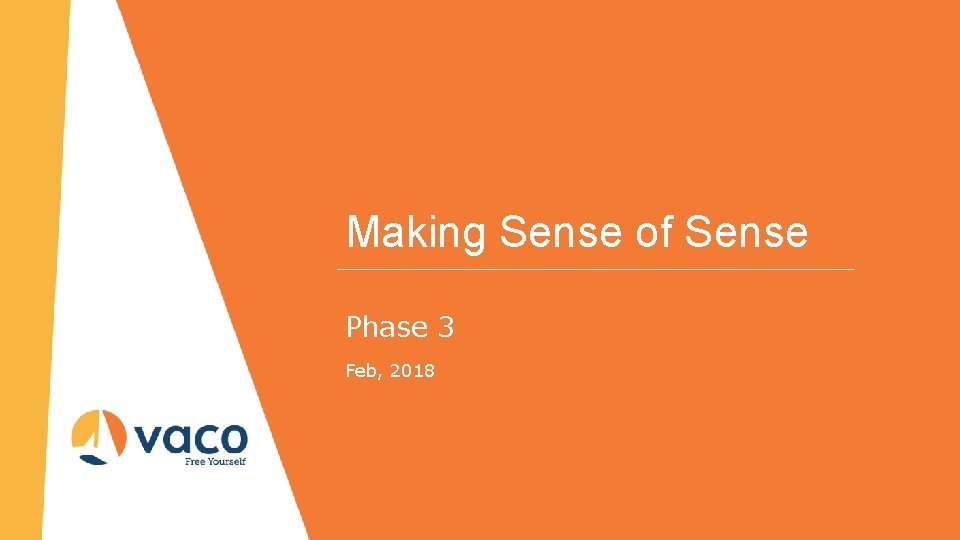 Making Sense of Sense

Phase 3

Feb, 2018

vaco
Free Yourself